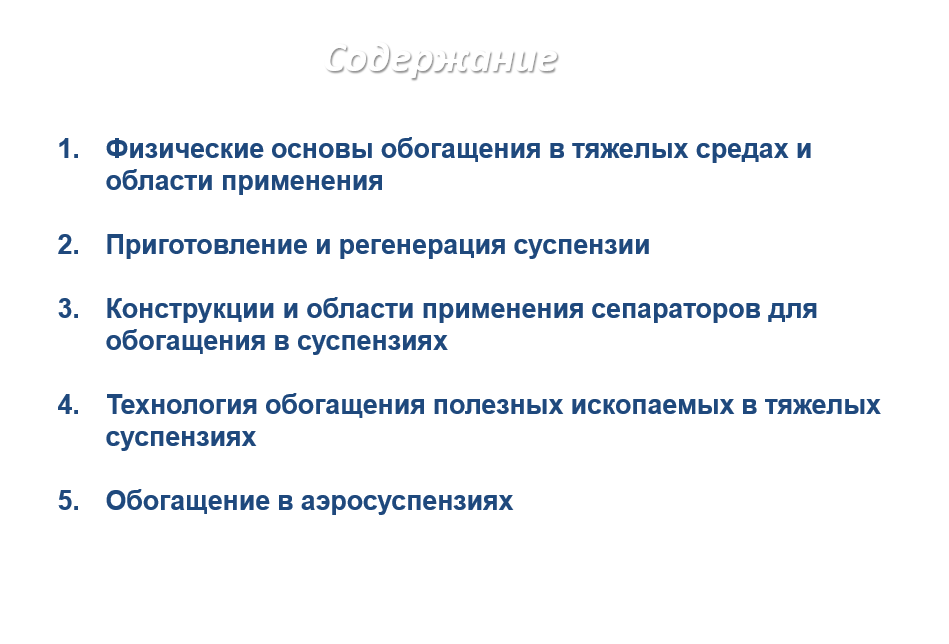 Содержание

1. Физические основы обогащения в тяжелых средах и области применения

2. Приготовление и регенерация суспензии

3. Конструкции и области применения сепараторов для обогащения в суспензиях

4. Технология обогащения полезных ископаемых в тяжелых суспензиях

5. Обогащение в аэросуспензиях